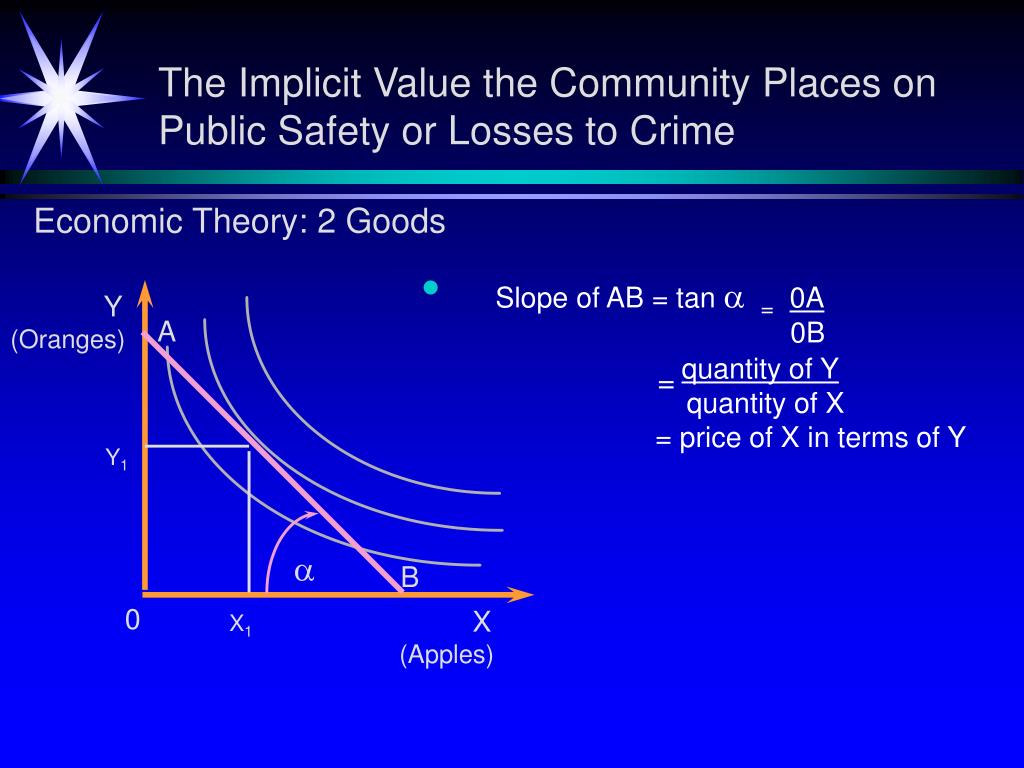 The Implicit Value the Community Places on Public Safety or Losses to Crime

Economic Theory: 2 Goods

Y
(Oranges)
A
$Y_1$
$\alpha$
B
0
$X_1$
X
(Apples)

Slope of AB = tan $\alpha$ = $\frac{0A}{0B}$

= $\frac{\text{quantity of Y}}{\text{quantity of X}}$

= price of X in terms of Y